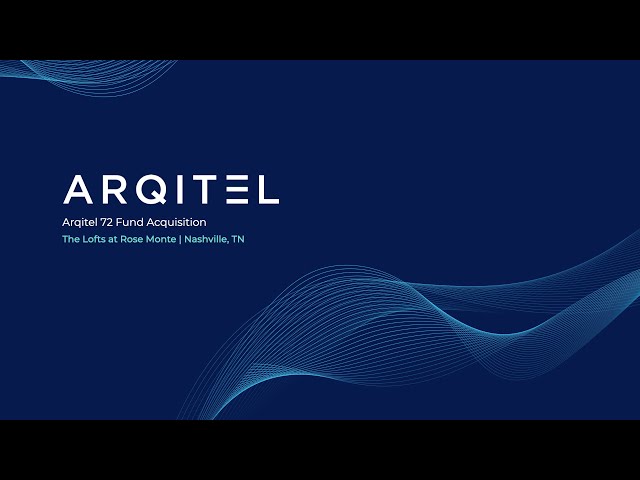 ARQITEL

Arqitel 72 Fund Acquisition

The Lofts at Rose Monte | Nashville, TN